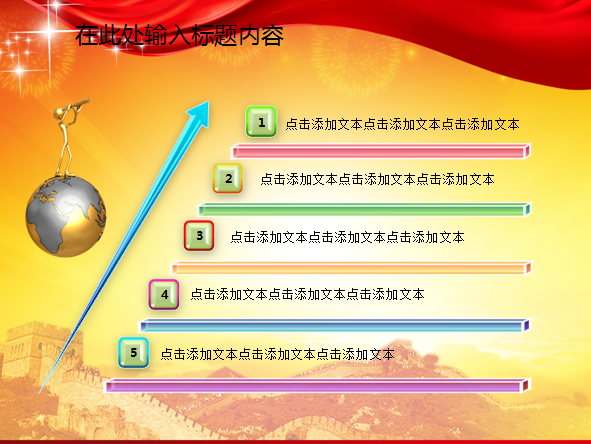 在此处输入标题内容

1 点击添加文本点击添加文本点击添加文本

2 点击添加文本点击添加文本点击添加文本

3 点击添加文本点击添加文本点击添加文本

4 点击添加文本点击添加文本点击添加文本

5 点击添加文本点击添加文本点击添加文本